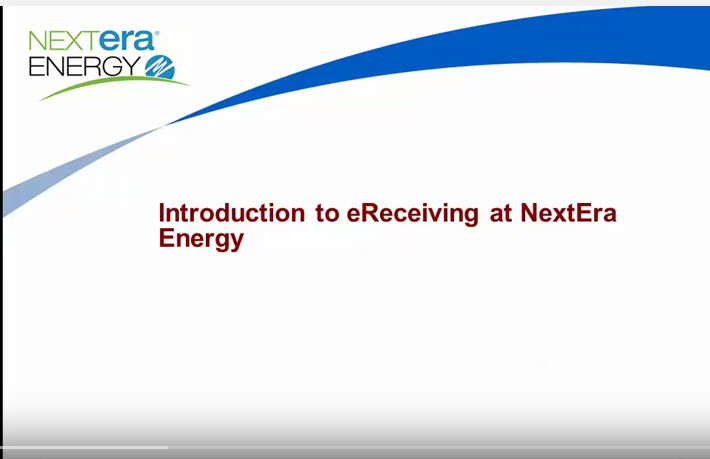 NEXTera®
ENERGY

Introduction to eReceiving at NextEra Energy